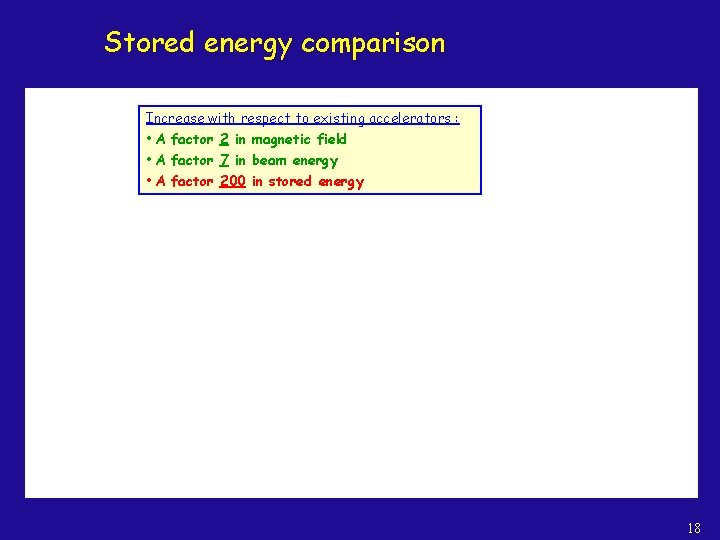 Stored energy comparison

Increase with respect to existing accelerators :
• A factor 2 in magnetic field
• A factor 7 in beam energy
• A factor 200 in stored energy

18